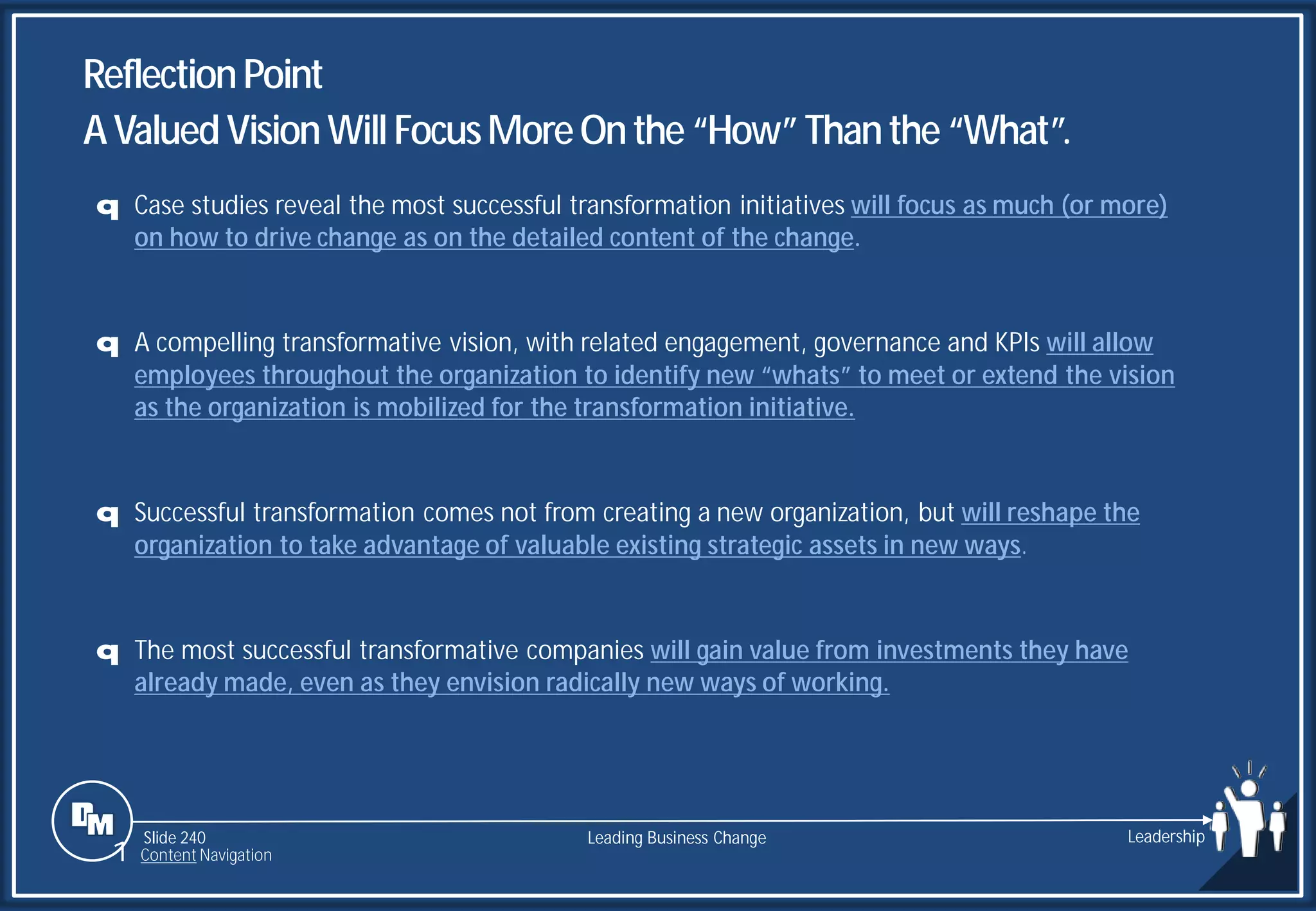 Reflection Point
A Valued Vision Will Focus More On the “How” Than the “What”.

q Case studies reveal the most successful transformation initiatives will focus as much (or more) on how to drive change as on the detailed content of the change.

q A compelling transformative vision, with related engagement, governance and KPIs will allow employees throughout the organization to identify new “whats” to meet or extend the vision as the organization is mobilized for the transformation initiative.

q Successful transformation comes not from creating a new organization, but will reshape the organization to take advantage of valuable existing strategic assets in new ways.

q The most successful transformative companies will gain value from investments they have already made, even as they envision radically new ways of working.

DM
Slide 240
Content Navigation
Leading Business Change
Leadership